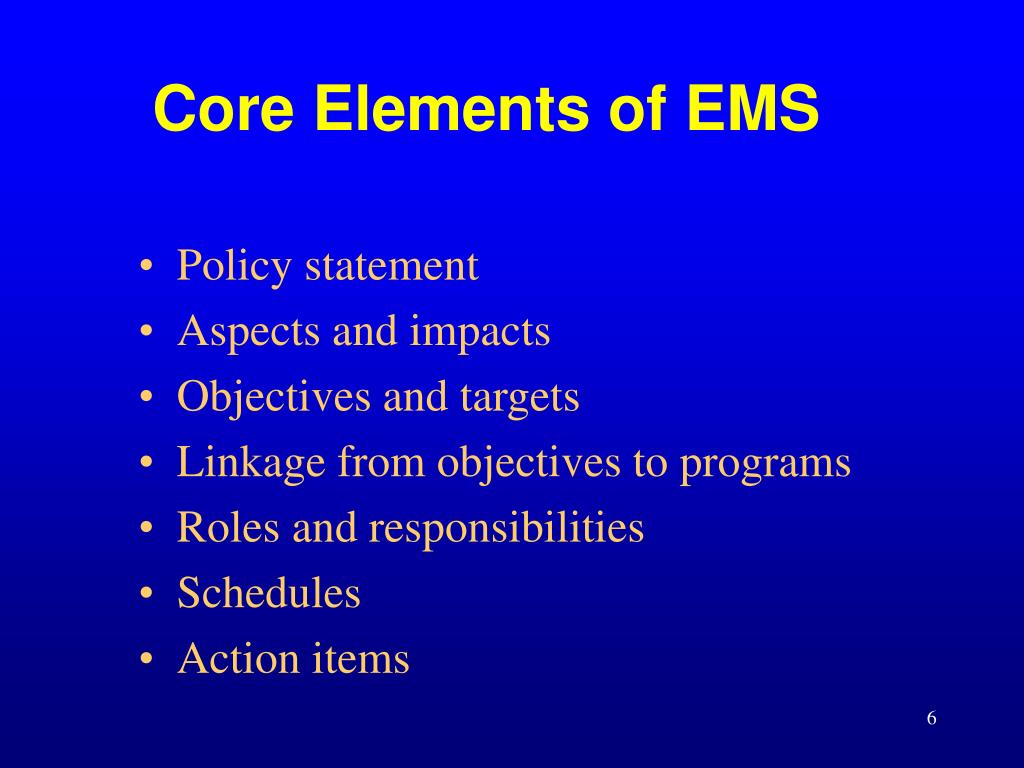 Core Elements of EMS

• Policy statement
• Aspects and impacts
• Objectives and targets
• Linkage from objectives to programs
• Roles and responsibilities
• Schedules
• Action items

6